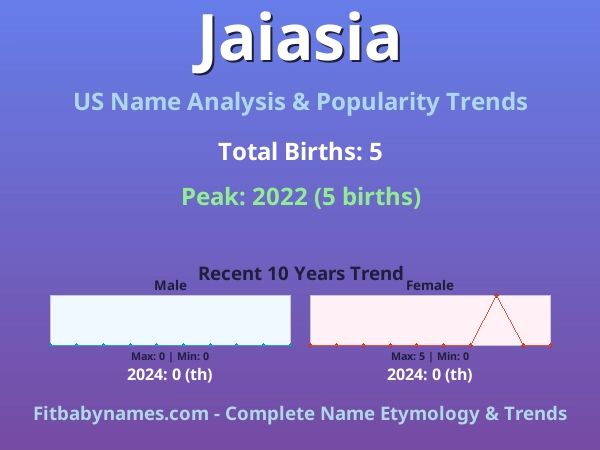 Jaiasia

US Name Analysis & Popularity Trends

Total Births: 5

Peak: 2022 (5 births)

Recent 10 Years Trend

Male

Max: 0 | Min: 0

2024: 0 (th)

Female

Max: 5 | Min: 0

2024: 0 (th)

Fitbabynames.com - Complete Name Etymology & Trends